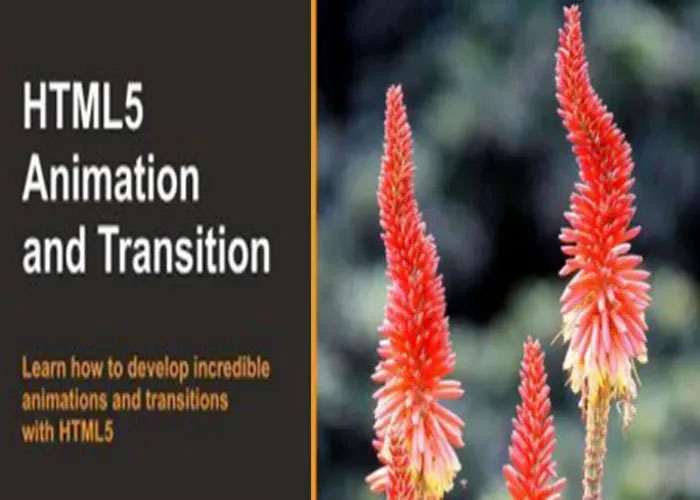 HTML5 Animation and Transition

Learn how to develop incredible animations and transitions with HTML5